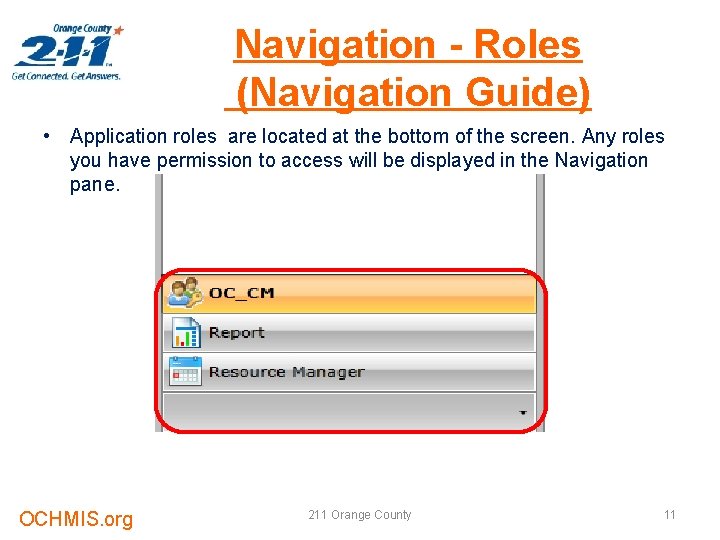 Orange County
2-1-1
Get Connected. Get Answers.

Navigation - Roles
(Navigation Guide)

• Application roles are located at the bottom of the screen. Any roles you have permission to access will be displayed in the Navigation pane.

OC_CM
Report
Resource Manager

OCHMIS.org
211 Orange County
11